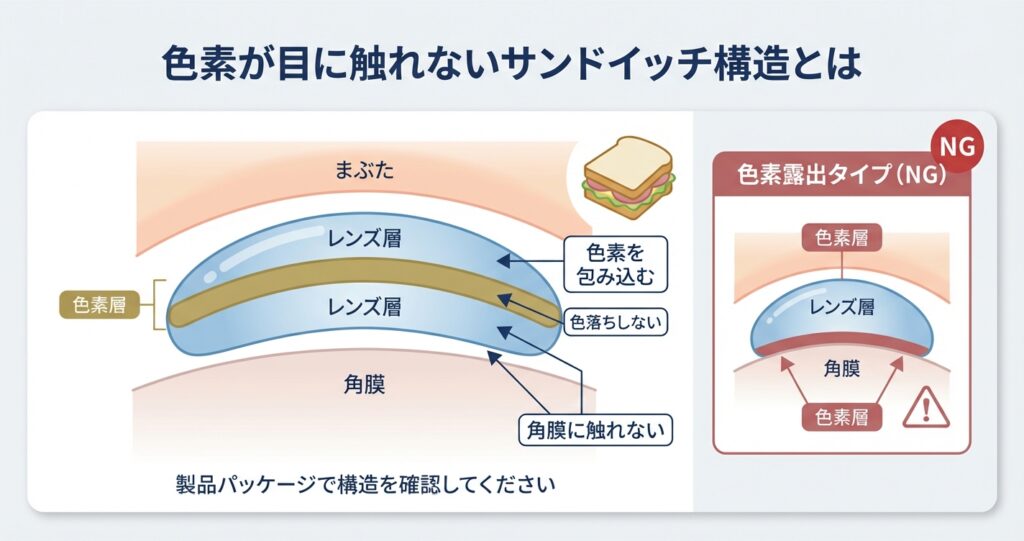 色素が目に触れないサンドイッチ構造とは

まぶた

レンズ層

色素層

レンズ層

角膜

色素を包み込む

色落ちしない

角膜に触れない

製品パッケージで構造を確認してください

NG

色素露出タイプ（NG）

色素層

レンズ層

角膜

色素層